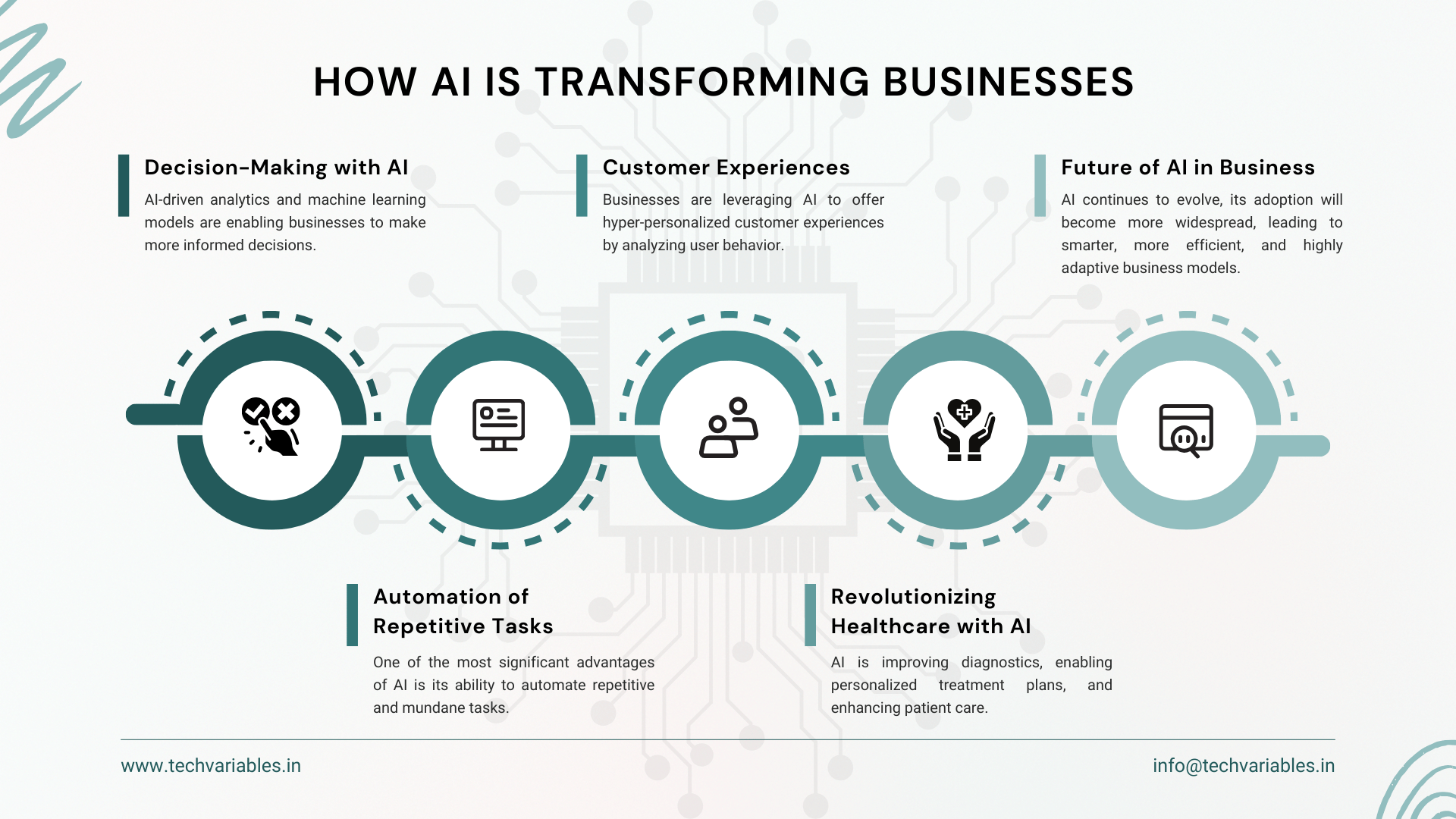 HOW AI IS TRANSFORMING BUSINESSES

Decision-Making with AI

AI-driven analytics and machine learning models are enabling businesses to make more informed decisions.

Customer Experiences

Businesses are leveraging AI to offer hyper-personalized customer experiences by analyzing user behavior.

Future of AI in Business

AI continues to evolve, its adoption will become more widespread, leading to smarter, more efficient, and highly adaptive business models.

Automation of Repetitive Tasks

One of the most significant advantages of AI is its ability to automate repetitive and mundane tasks.

Revolutionizing Healthcare with AI

AI is improving diagnostics, enabling personalized treatment plans, and enhancing patient care.

www.techvariables.in

info@techvariables.in